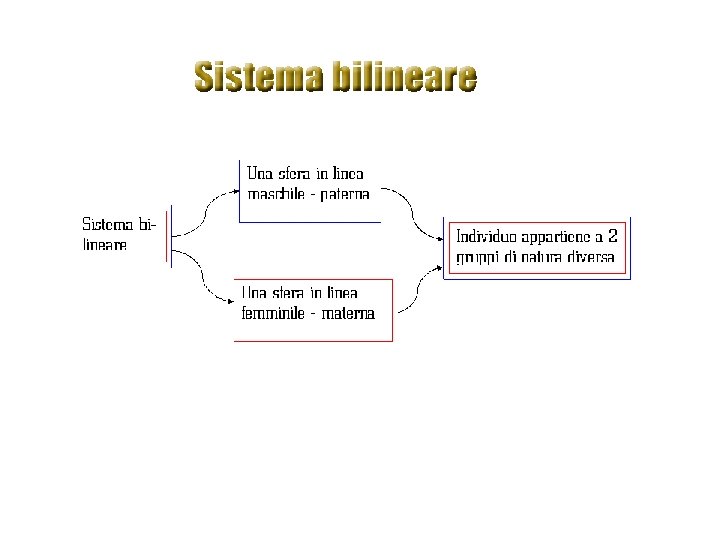 Sistema bilineare

Sistema bilineare

Una sfera in linea maschile - paterna

Una sfera in linea femminile - materna

Individuo appartiene a 2 gruppi di natura diversa